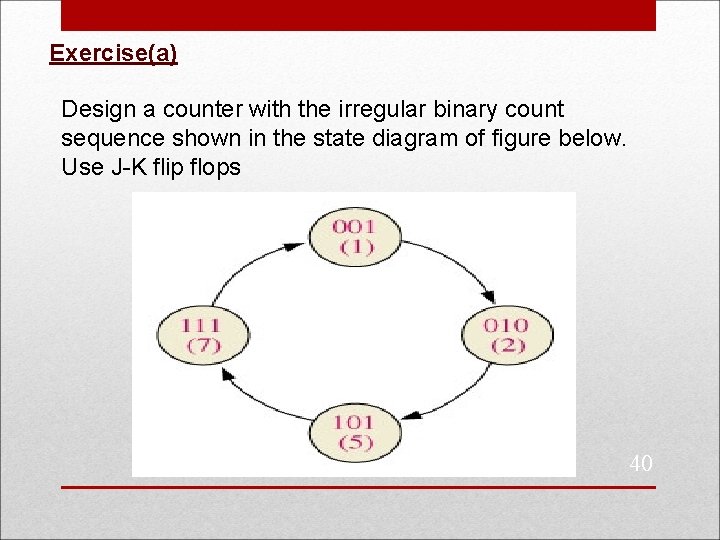 Exercise(a)

Design a counter with the irregular binary count sequence shown in the state diagram of figure below. Use J-K flip flops

001
(1)

010
(2)

101
(5)

111
(7)

40